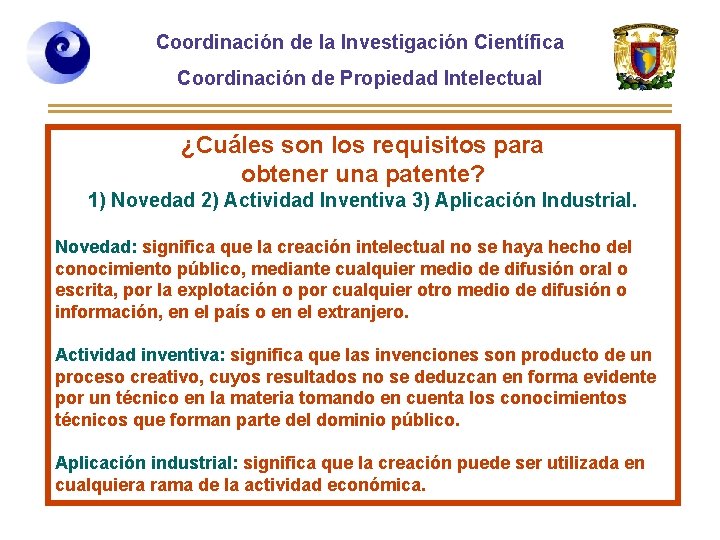 Coordinación de la Investigación Científica
Coordinación de Propiedad Intelectual

¿Cuáles son los requisitos para obtener una patente?
1) Novedad 2) Actividad Inventiva 3) Aplicación Industrial.

Novedad: significa que la creación intelectual no se haya hecho del conocimiento público, mediante cualquier medio de difusión oral o escrita, por la explotación o por cualquier otro medio de difusión o información, en el país o en el extranjero.

Actividad inventiva: significa que las invenciones son producto de un proceso creativo, cuyos resultados no se deduzcan en forma evidente por un técnico en la materia tomando en cuenta los conocimientos técnicos que forman parte del dominio público.

Aplicación industrial: significa que la creación puede ser utilizada en cualquiera rama de la actividad económica.